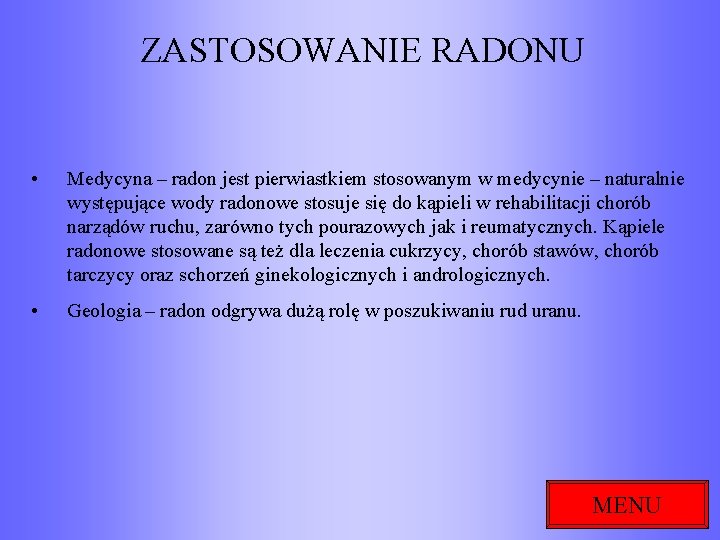 ZASTOSOWANIE RADONU

• Medycyna – radon jest pierwiastkiem stosowanym w medycynie – naturalnie występujące wody radonowe stosuje się do kąpieli w rehabilitacji chorób narządów ruchu, zarówno tych pourazowych jak i reumatycznych. Kąpiele radonowe stosowane są też dla leczenia cukrzycy, chorób stawów, chorób tarczycy oraz schorzeń ginekologicznych i andrologicznych.

• Geologia – radon odgrywa dużą rolę w poszukiwaniu rud uranu.

MENU